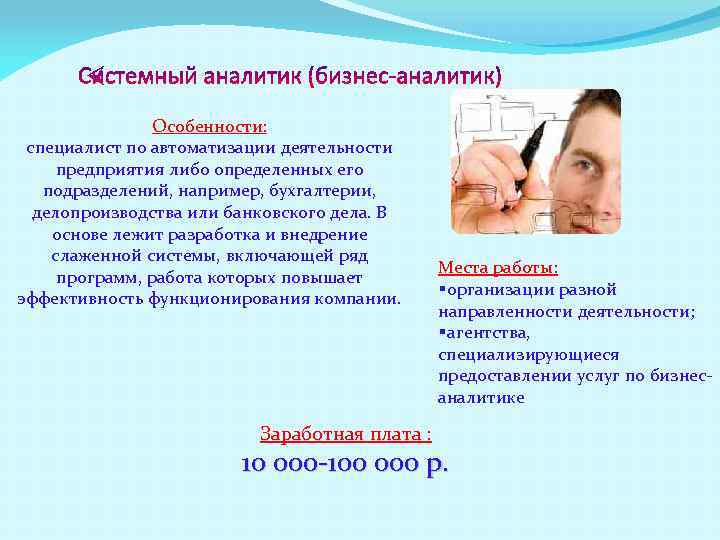 Системный аналитик (бизнес-аналитик)

Особенности:
специалист по автоматизации деятельности предприятия либо определенных его подразделений, например, бухгалтерии, делопроизводства или банковского дела. В основе лежит разработка и внедрение слаженной системы, включающей ряд программ, работа которых повышает эффективность функционирования компании.

Места работы:
▪организации разной направленности деятельности;
▪агентства, специализирующиеся предоставлении услуг по бизнес-аналитике

Заработная плата :
10 000-100 000 р.